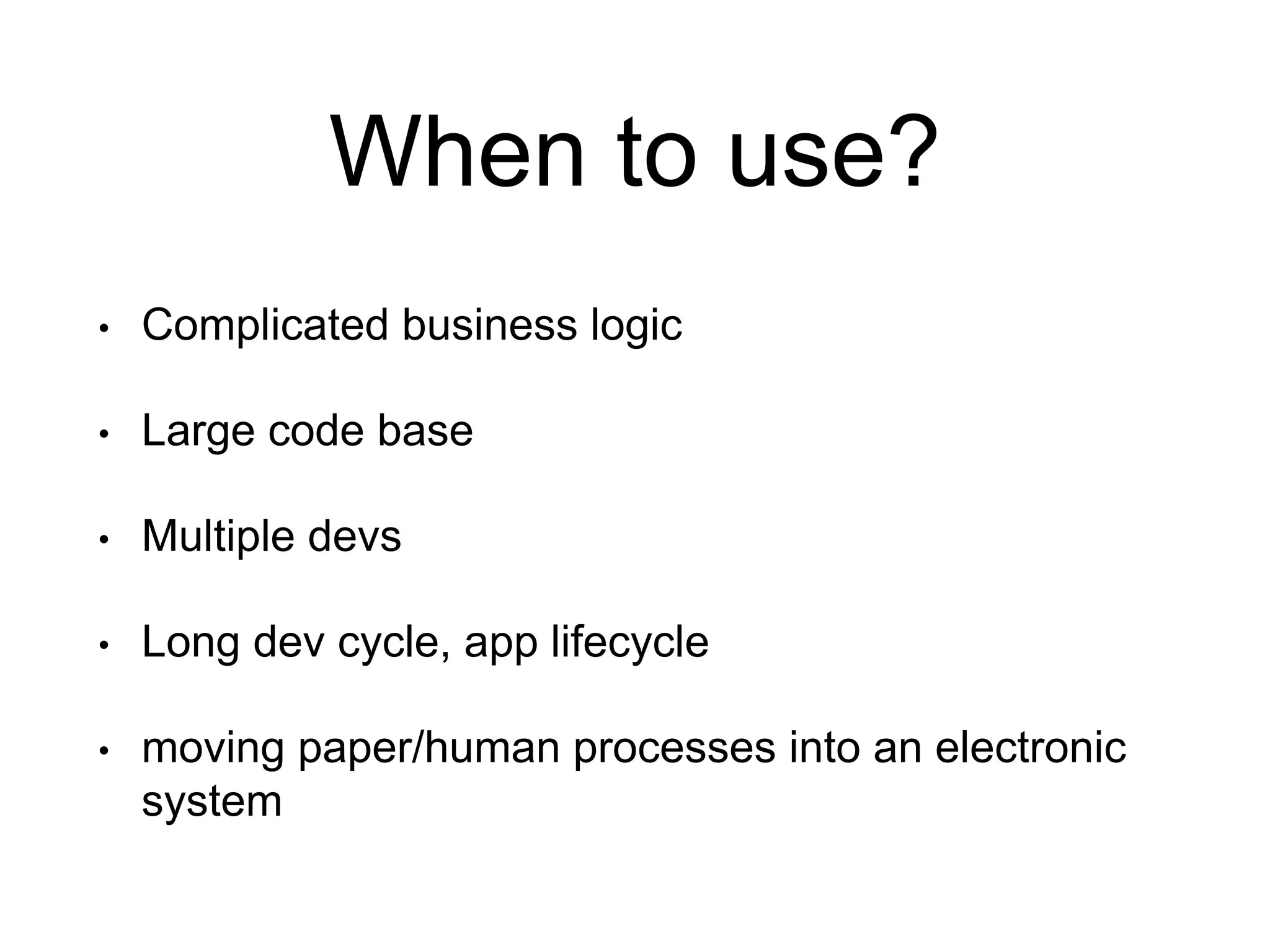 When to use?

• Complicated business logic

• Large code base

• Multiple devs

• Long dev cycle, app lifecycle

• moving paper/human processes into an electronic system